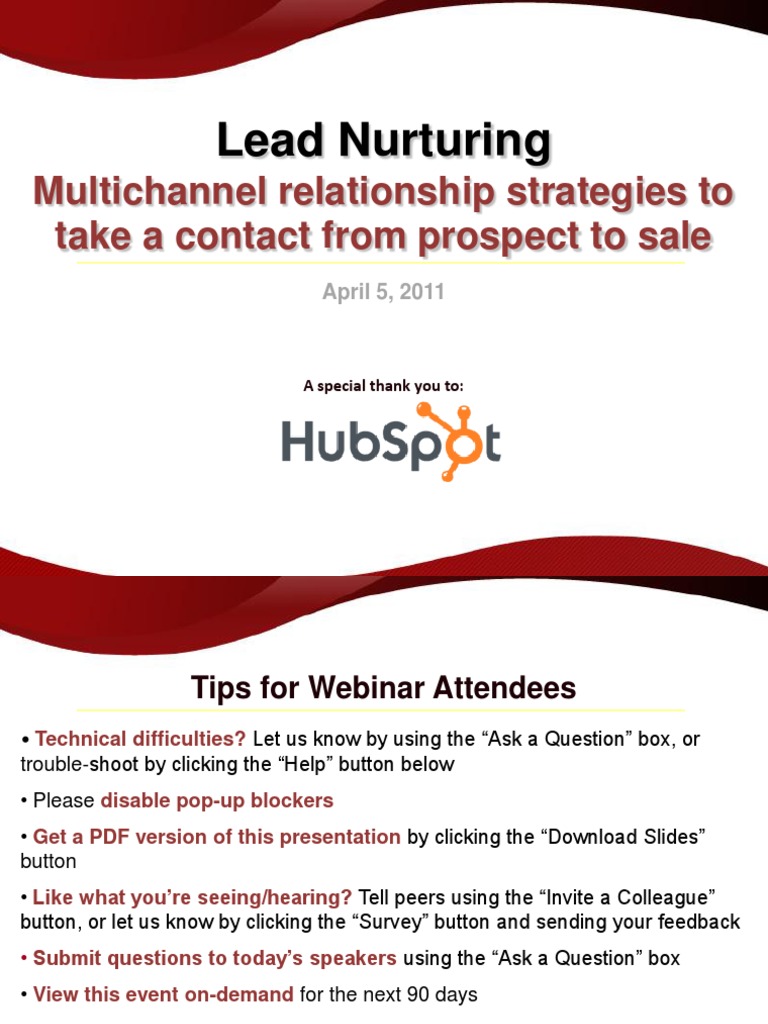 Lead Nurturing

Multichannel relationship strategies to take a contact from prospect to sale

April 5, 2011

A special thank you to:

HubSpot

Tips for Webinar Attendees

• Technical difficulties? Let us know by using the “Ask a Question” box, or trouble-shoot by clicking the “Help” button below

• Please disable pop-up blockers

• Get a PDF version of this presentation by clicking the “Download Slides” button

• Like what you’re seeing/hearing? Tell peers using the “Invite a Colleague” button, or let us know by clicking the “Survey” button and sending your feedback

• Submit questions to today’s speakers using the “Ask a Question” box

• View this event on-demand for the next 90 days